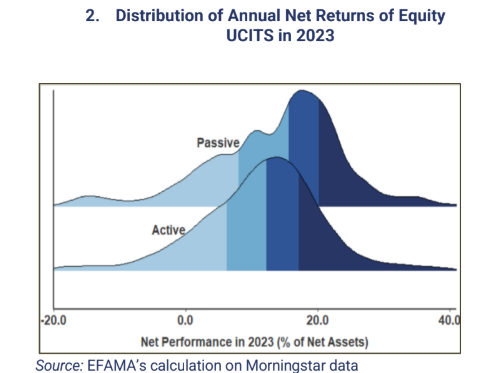 2. Distribution of Annual Net Returns of Equity UCITS in 2023

Passive

Active

-20.0
0.0
20.0
40.0

Net Performance in 2023 (% of Net Assets)

Source: EFAMA's calculation on Morningstar data